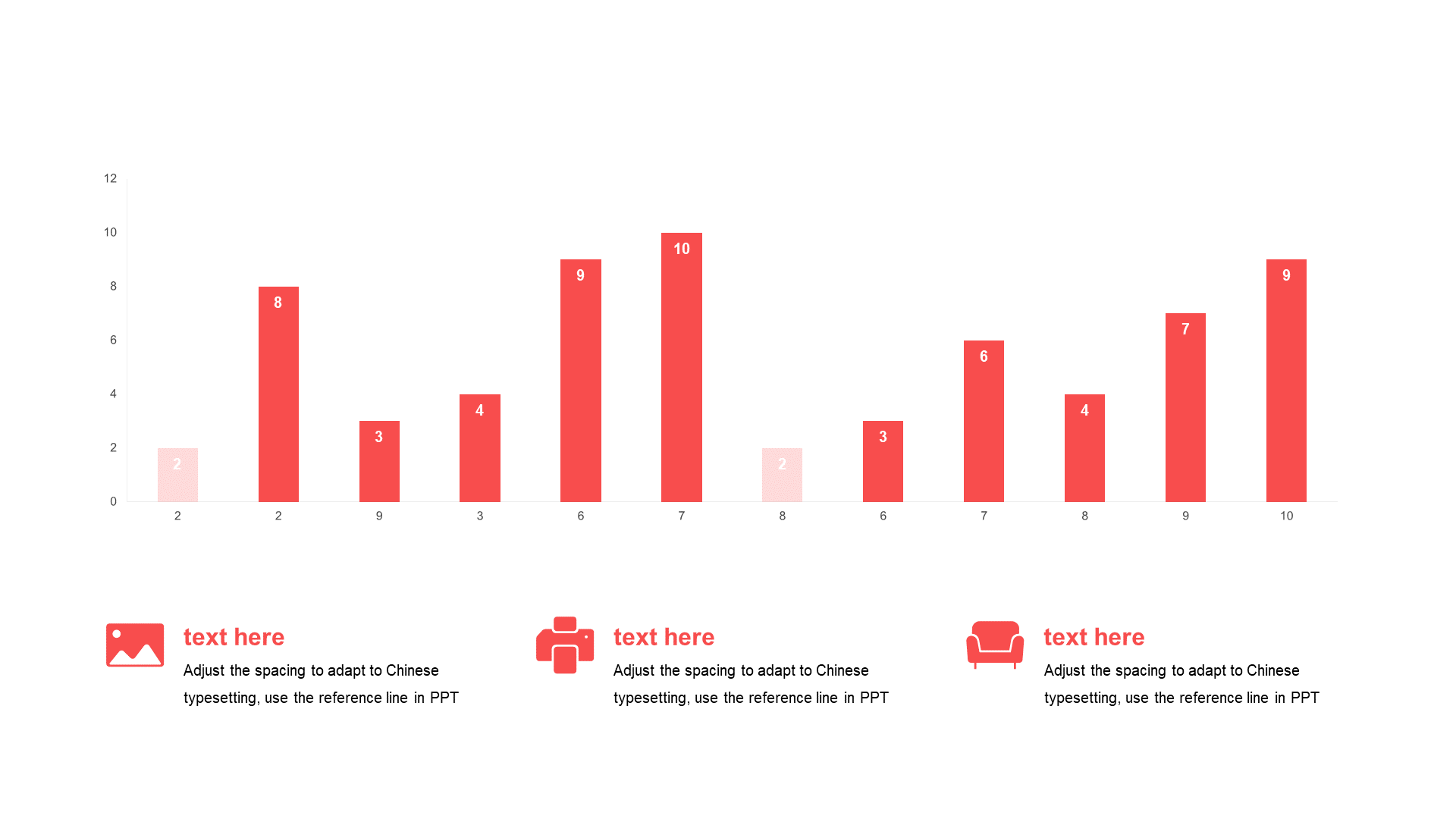 12
10
8
6
4
2
0

2 8 3 4 9 10 2 3 6 4 7 9

2 2 9 3 6 7 8 6 7 8 9 10

text here
Adjust the spacing to adapt to Chinese typesetting, use the reference line in PPT

text here
Adjust the spacing to adapt to Chinese typesetting, use the reference line in PPT

text here
Adjust the spacing to adapt to Chinese typesetting, use the reference line in PPT